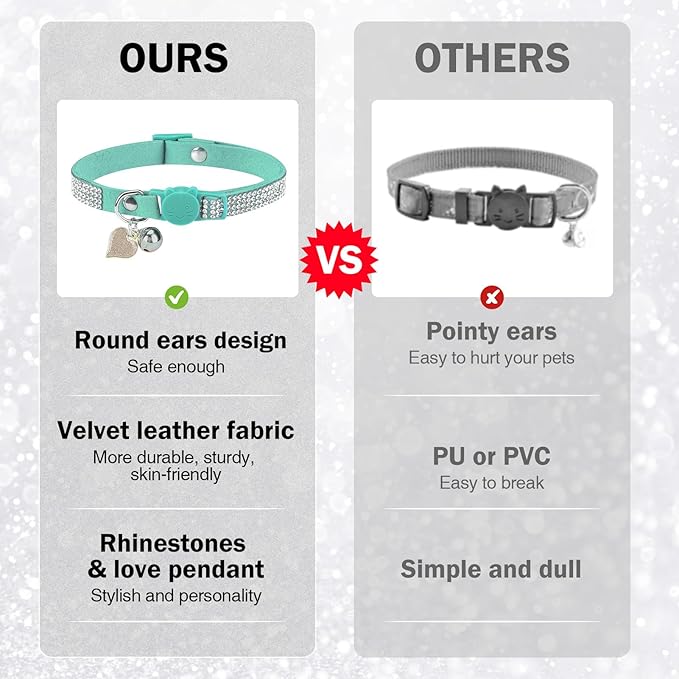 OURS

Round ears design
Safe enough

Velvet leather fabric
More durable, sturdy, skin-friendly

Rhinestones & love pendant
Stylish and personality

VS

OTHERS

Pointy ears
Easy to hurt your pets

PU or PVC
Easy to break

Simple and dull